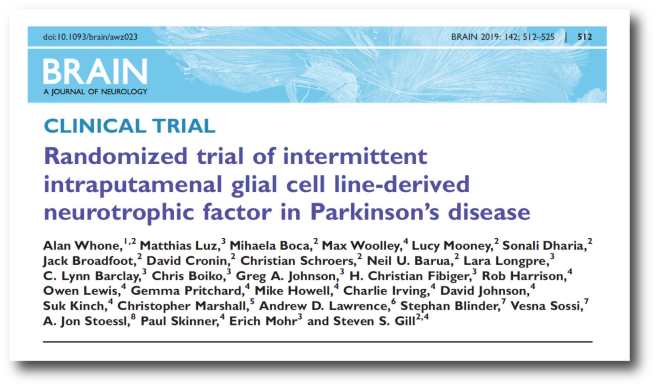 doi:10.1093/brain/awz023

BRAIN 2019: 142; 512–525 | 512

BRAIN
A JOURNAL OF NEUROLOGY

CLINICAL TRIAL

Randomized trial of intermittent intraputamenal glial cell line-derived neurotrophic factor in Parkinson's disease

Alan Whone,$^{1,2}$ Matthias Luz,$^{3}$ Mihaela Boca,$^{2}$ Max Woolley,$^{4}$ Lucy Mooney,$^{2}$ Sonali Dharia,$^{2}$ Jack Broadfoot,$^{2}$ David Cronin,$^{2}$ Christian Schroers,$^{2}$ Neil U. Barua,$^{2}$ Lara Longpre,$^{3}$ C. Lynn Barclay,$^{3}$ Chris Boiko,$^{3}$ Greg A. Johnson,$^{3}$ H. Christian Fibiger,$^{3}$ Rob Harrison,$^{4}$ Owen Lewis,$^{4}$ Gemma Pritchard,$^{4}$ Mike Howell,$^{4}$ Charlie Irving,$^{4}$ David Johnson,$^{4}$ Suk Kinch,$^{4}$ Christopher Marshall,$^{5}$ Andrew D. Lawrence,$^{6}$ Stephan Blinder,$^{7}$ Vesna Sossi,$^{7}$ A. Jon Stoessl,$^{8}$ Paul Skinner,$^{4}$ Erich Mohr$^{3}$ and Steven S. Gill$^{2,4}$